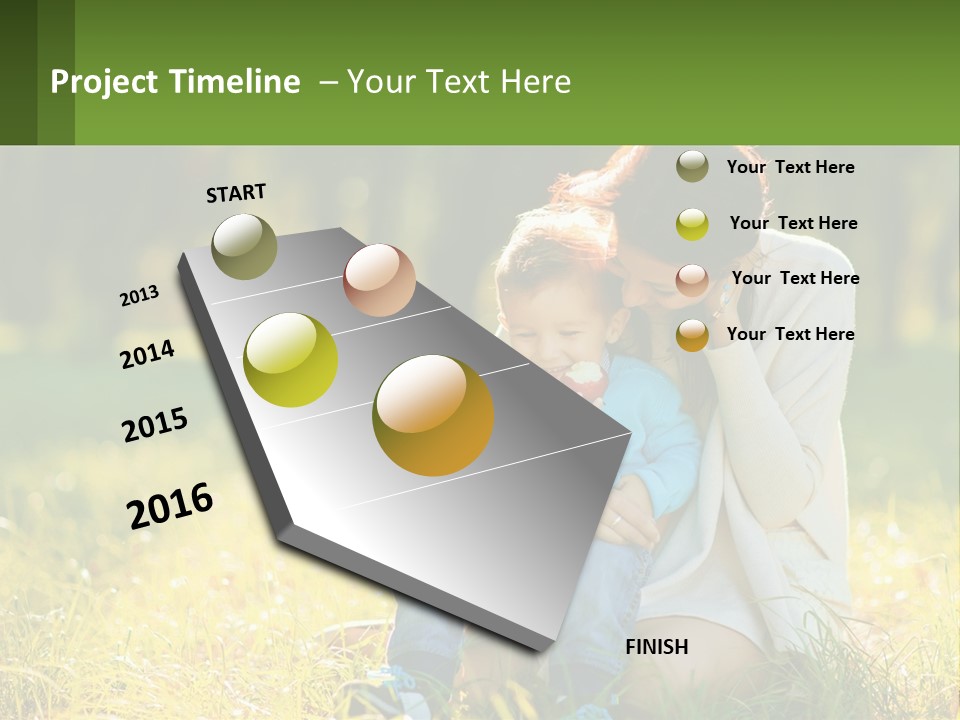 Project Timeline – Your Text Here

START

2013

2014

2015

2016

FINISH

Your Text Here

Your Text Here

Your Text Here

Your Text Here